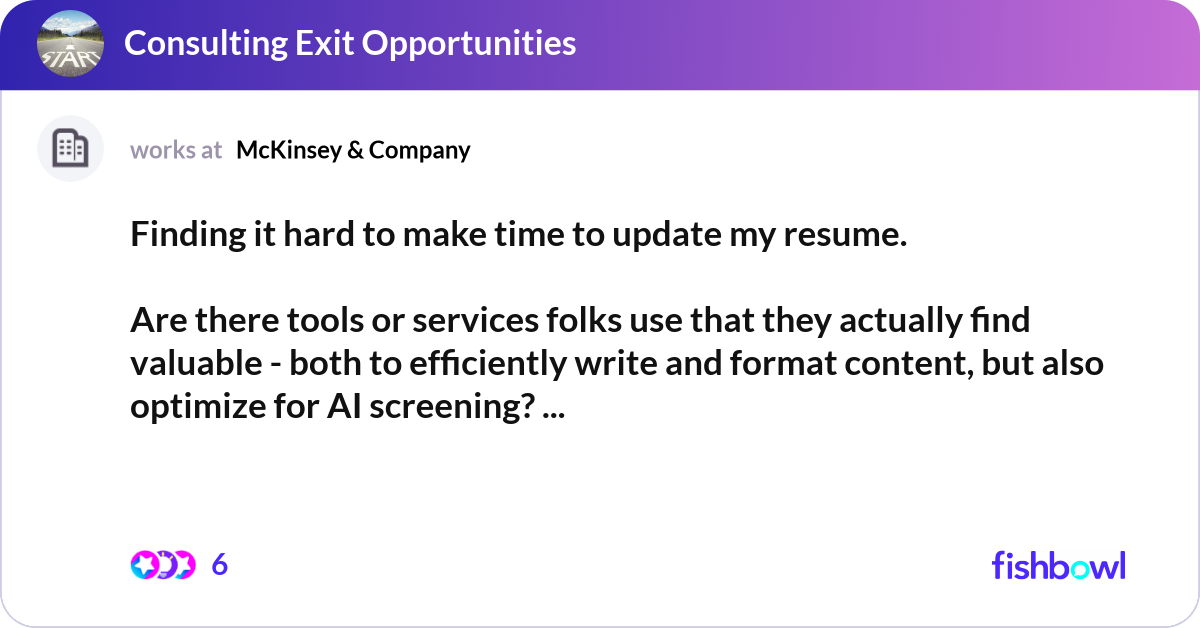 START

Consulting Exit Opportunities

works at McKinsey & Company

Finding it hard to make time to update my resume.

Are there tools or services folks use that they actually find valuable - both to efficiently write and format content, but also optimize for AI screening? ...

6

fishbowl